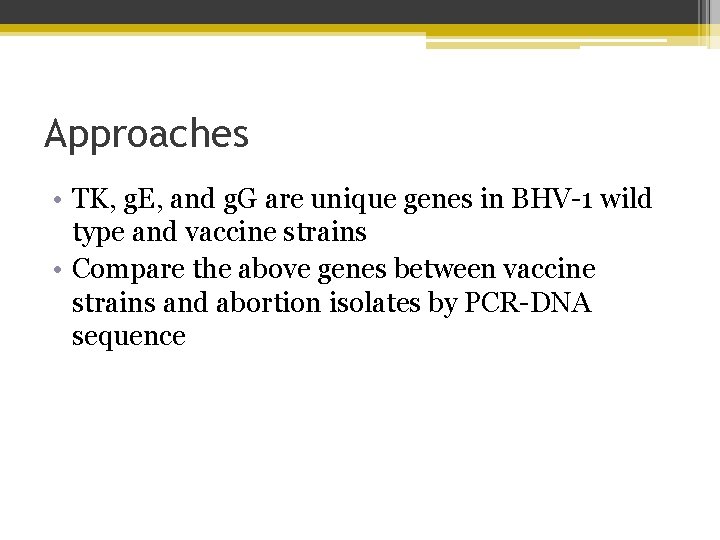 Approaches

• TK, gE, and gG are unique genes in BHV-1 wild type and vaccine strains
• Compare the above genes between vaccine strains and abortion isolates by PCR-DNA sequence